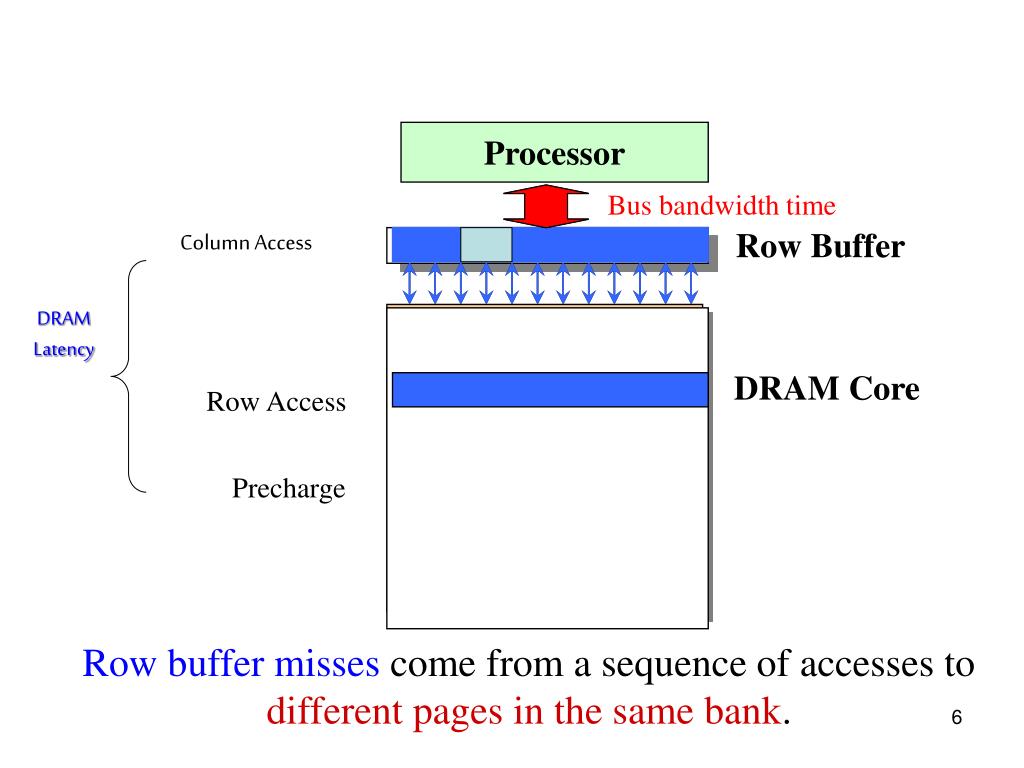 Processor

Bus bandwidth time

Column Access

Row Buffer

DRAM
Latency

Row Access

DRAM Core

Precharge

Row buffer misses come from a sequence of accesses to different pages in the same bank.

6